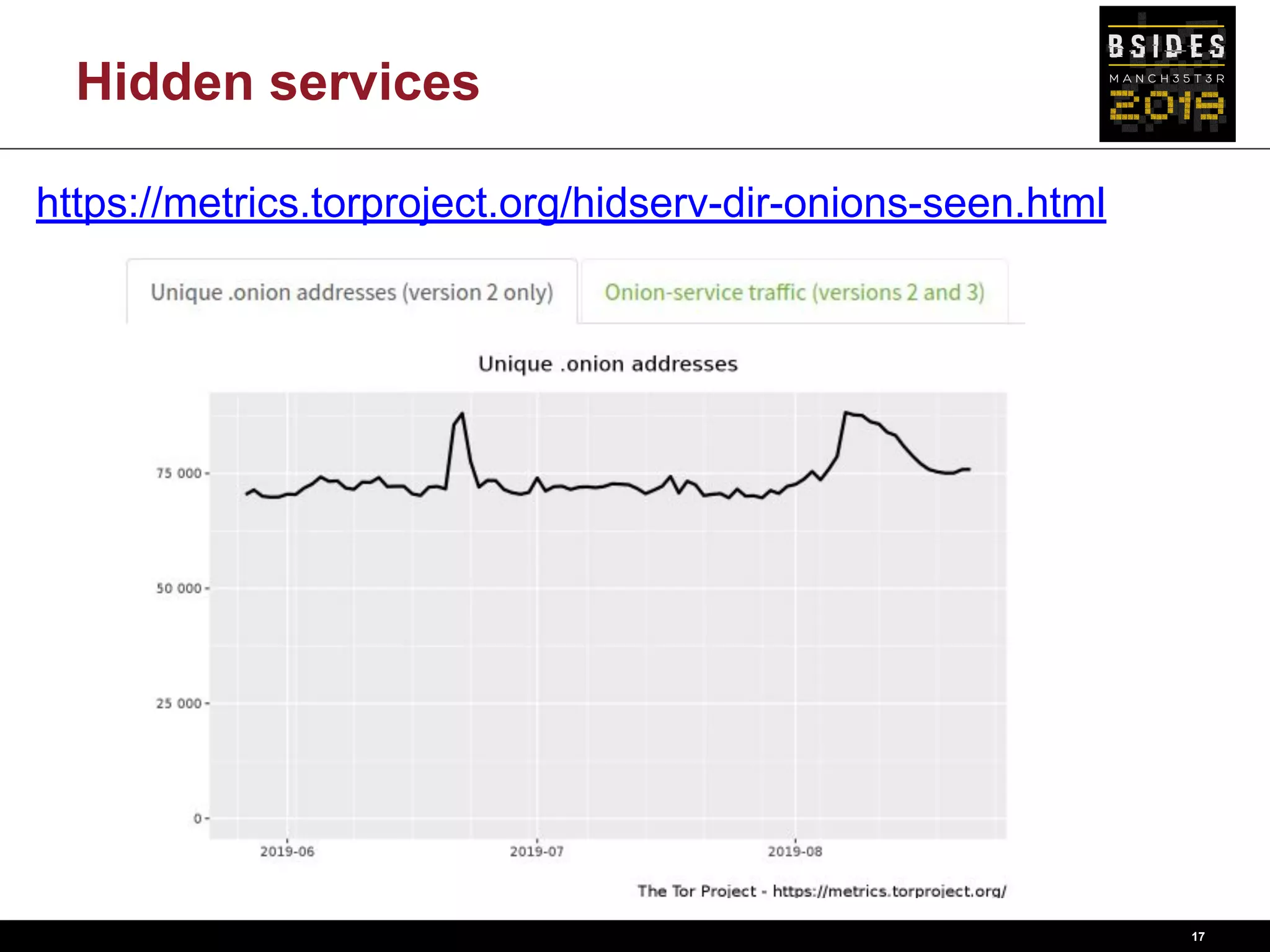 Hidden services

BSIDES
MANCH35T3R
2019

https://metrics.torproject.org/hidserv-dir-onions-seen.html

Unique .onion addresses (version 2 only)

Onion-service traffic (versions 2 and 3)

Unique .onion addresses

75 000
50 000
25 000
0

2019-06
2019-07
2019-08

The Tor Project - https://metrics.torproject.org/

17